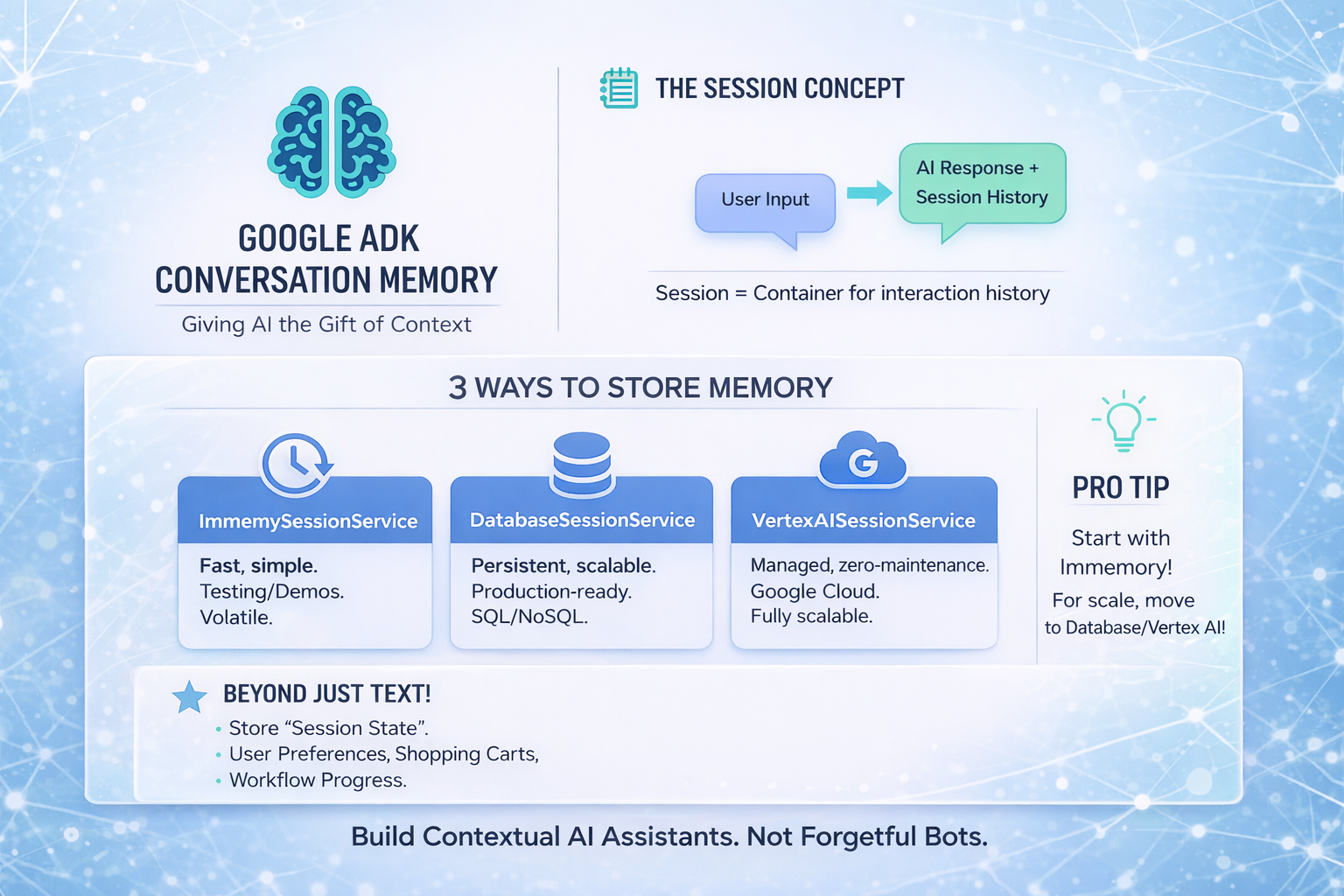 GOOGLE ADK CONVERSATION MEMORY

Giving AI the Gift of Context

THE SESSION CONCEPT

User Input

AI Response + Session History

Session = Container for interaction history

3 WAYS TO STORE MEMORY

ImmemySessionService

Fast, simple.
Testing/Demos.
Volatile.

DatabaseSessionService

Persistent, scalable.
Production-ready.
SQL/NoSQL.

G

VertexAISessionService

Managed, zero-maintenance.
Google Cloud.
Fully scalable.

PRO TIP

Start with Immemory!

For scale, move to Database/Vertex AI!

BEYOND JUST TEXT!

• Store “Session State”.
• User Preferences, Shopping Carts,
• Workflow Progress.

Build Contextual AI Assistants. Not Forgetful Bots.